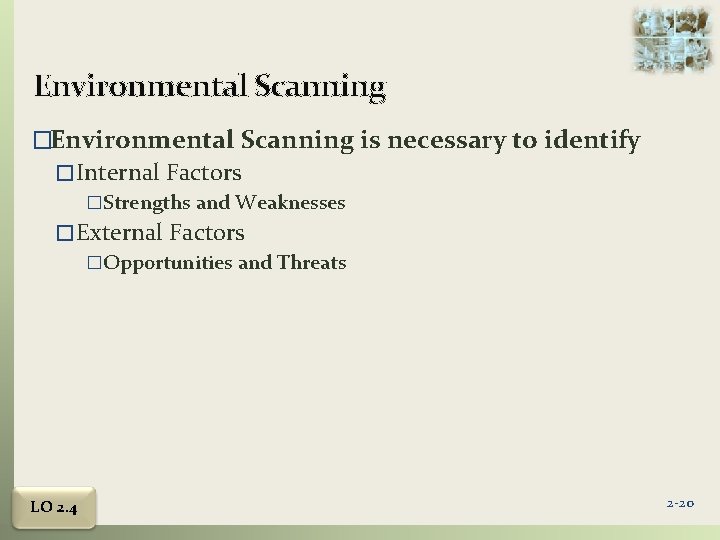 Environmental Scanning

□Environmental Scanning is necessary to identify

□Internal Factors

□Strengths and Weaknesses

□External Factors

□Opportunities and Threats

LO 2.4

2-20